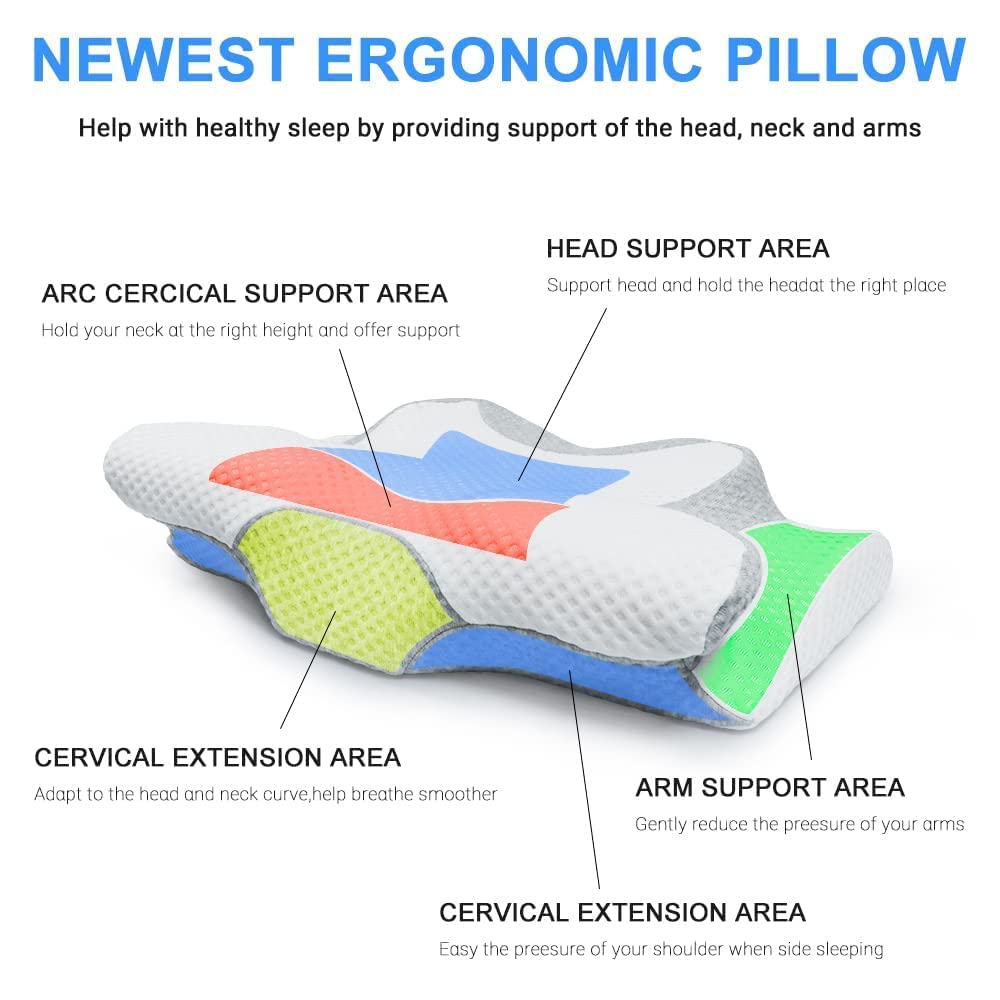 NEWEST ERGONOMIC PILLOW

Help with healthy sleep by providing support of the head, neck and arms

HEAD SUPPORT AREA

Support head and hold the headat the right place

ARC CERCICAL SUPPORT AREA

Hold your neck at the right height and offer support

CERVICAL EXTENSION AREA

Adapt to the head and neck curve,help breathe smoother

ARM SUPPORT AREA

Gently reduce the preesure of your arms

CERVICAL EXTENSION AREA

Easy the preesure of your shoulder when side sleeping